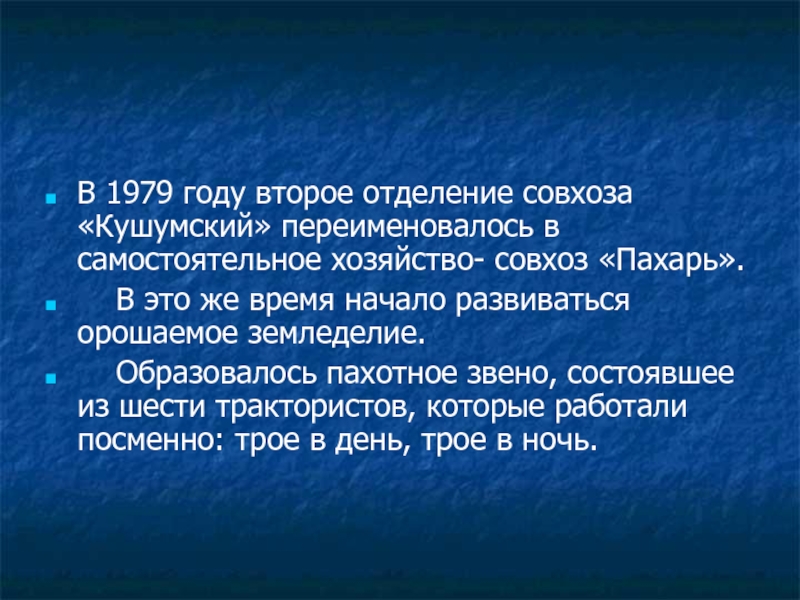 В 1979 году второе отделение совхоза «Кушумский» переименовалось в самостоятельное хозяйство- совхоз «Пахарь».

В это же время начало развиваться орошаемое земледелие.

Образовалось пахотное звено, состоявшее из шести трактористов, которые работали посменно: трое в день, трое в ночь.